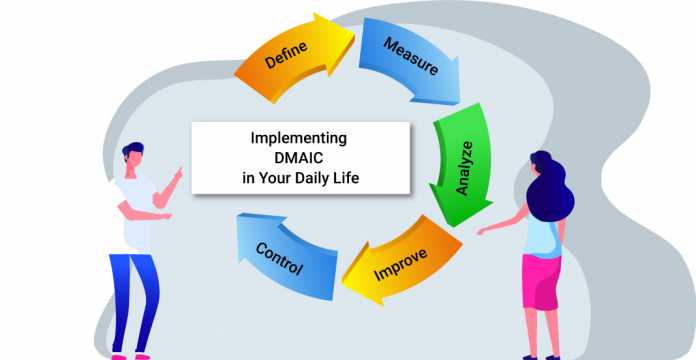 Define
Measure
Analyze
Improve
Control

Implementing
DMAIC
in Your Daily Life